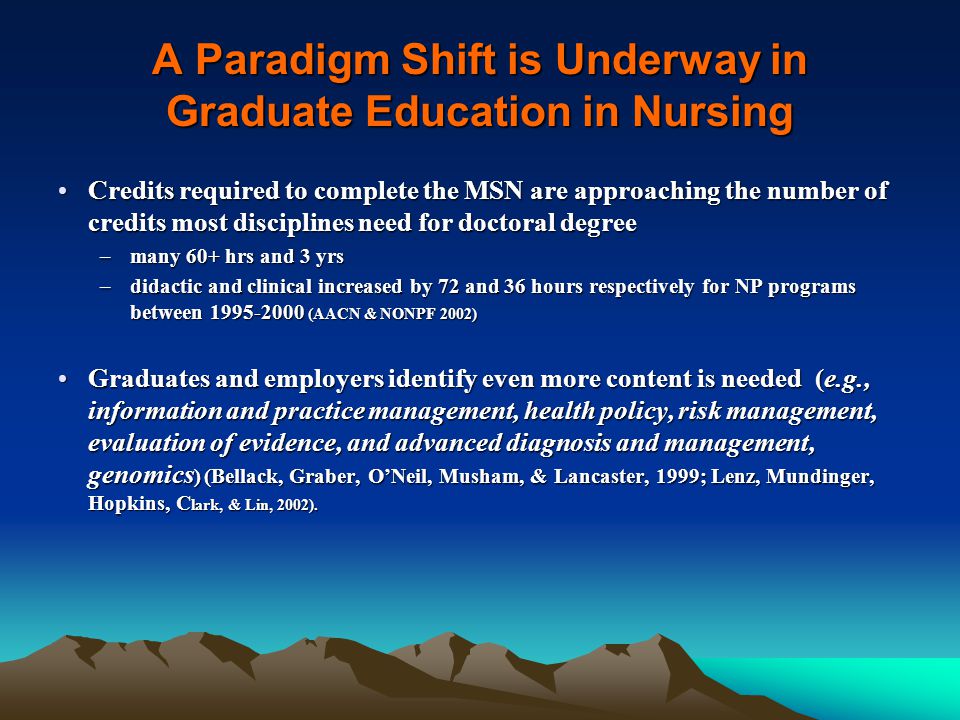 A Paradigm Shift is Underway in Graduate Education in Nursing

• Credits required to complete the MSN are approaching the number of credits most disciplines need for doctoral degree
– many 60+ hrs and 3 yrs
– didactic and clinical increased by 72 and 36 hours respectively for NP programs between 1995-2000 (AACN & NONPF 2002)

• Graduates and employers identify even more content is needed (e.g., information and practice management, health policy, risk management, evaluation of evidence, and advanced diagnosis and management, genomics) (Bellack, Graber, O'Neil, Musham, & Lancaster, 1999; Lenz, Mundinger, Hopkins, Clark, & Lin, 2002).